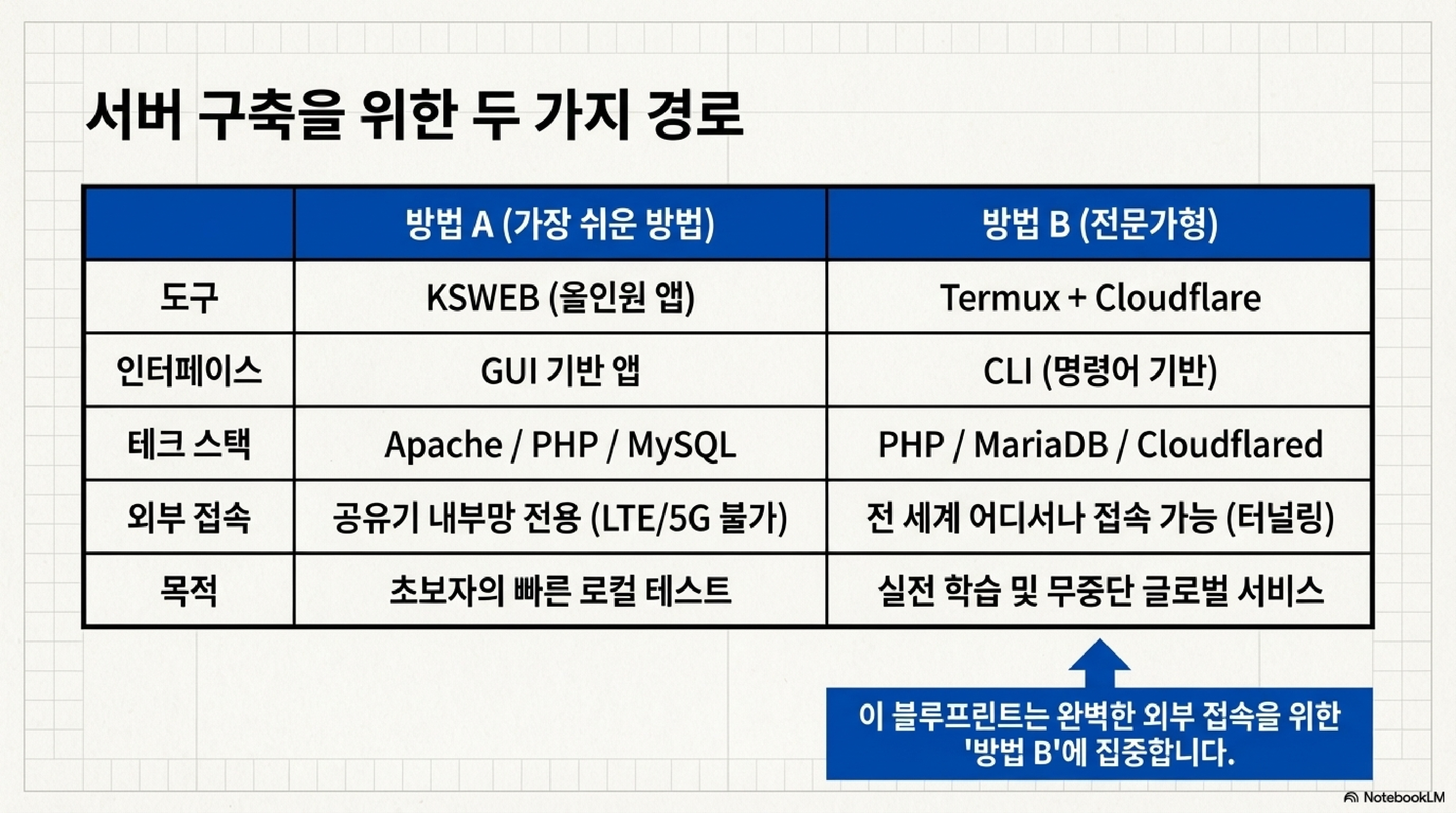 서버 구축을 위한 두 가지 경로

|  | 방법 A (가장 쉬운 방법) | 방법 B (전문가형) |
|---|---|---|
| 도구 | KSWEB (올인원 앱) | Termux + Cloudflare |
| 인터페이스 | GUI 기반 앱 | CLI (명령어 기반) |
| 테크 스택 | Apache / PHP / MySQL | PHP / MariaDB / Cloudflared |
| 외부 접속 | 공유기 내부망 전용 (LTE/5G 불가) | 전 세계 어디서나 접속 가능 (터널링) |
| 목적 | 초보자의 빠른 로컬 테스트 | 실전 학습 및 무중단 글로벌 서비스 |

이 블루프린트는 완벽한 외부 접속을 위한 '방법 B'에 집중합니다.

NotebookLM